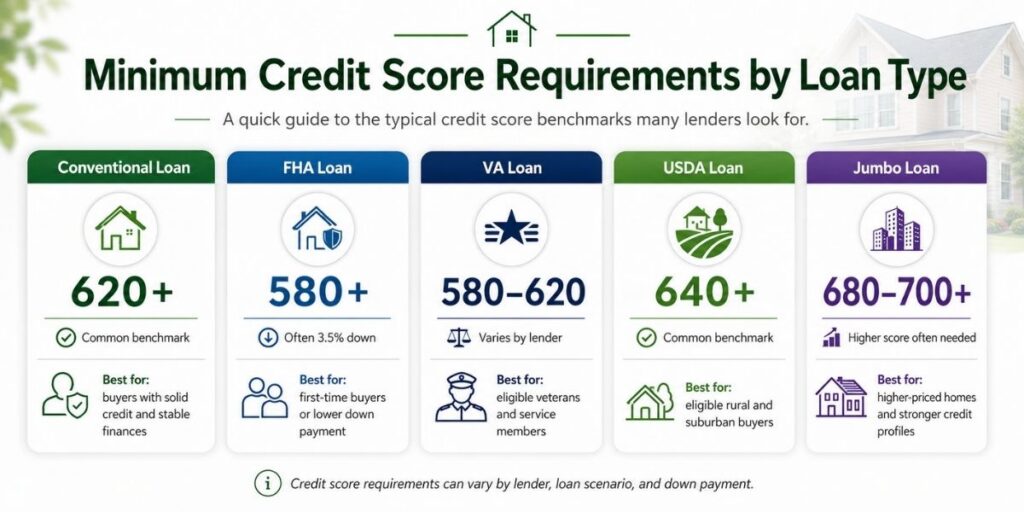 Minimum Credit Score Requirements by Loan Type

A quick guide to the typical credit score benchmarks many lenders look for.

Conventional Loan

620+

Common benchmark

Best for: buyers with solid credit and stable finances

FHA Loan

580+

Often 3.5% down

Best for: first-time buyers or lower down payment

VA Loan

580–620

Varies by lender

Best for: eligible veterans and service members

USDA Loan

640+

Common benchmark

Best for: eligible rural and suburban buyers

Jumbo Loan

680–700+

Higher score often needed

Best for: higher-priced homes and stronger credit profiles

Credit score requirements can vary by lender, loan scenario, and down payment.